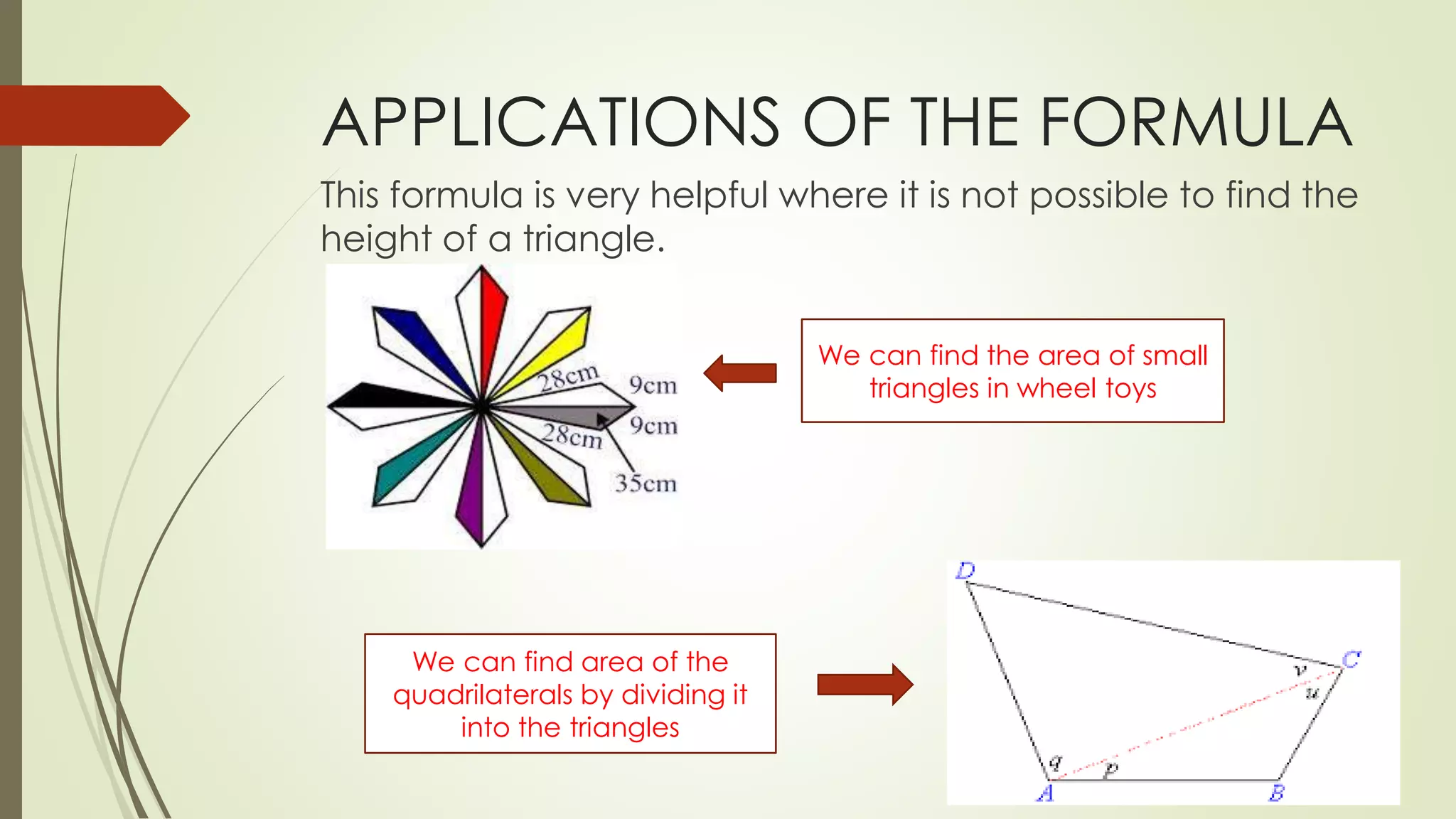 APPLICATIONS OF THE FORMULA

This formula is very helpful where it is not possible to find the height of a triangle.

28cm
9cm
9cm
28cm
35cm

We can find the area of small triangles in wheel toys

We can find area of the quadrilaterals by dividing it into the triangles

D
C
v
u
q
p
A
B